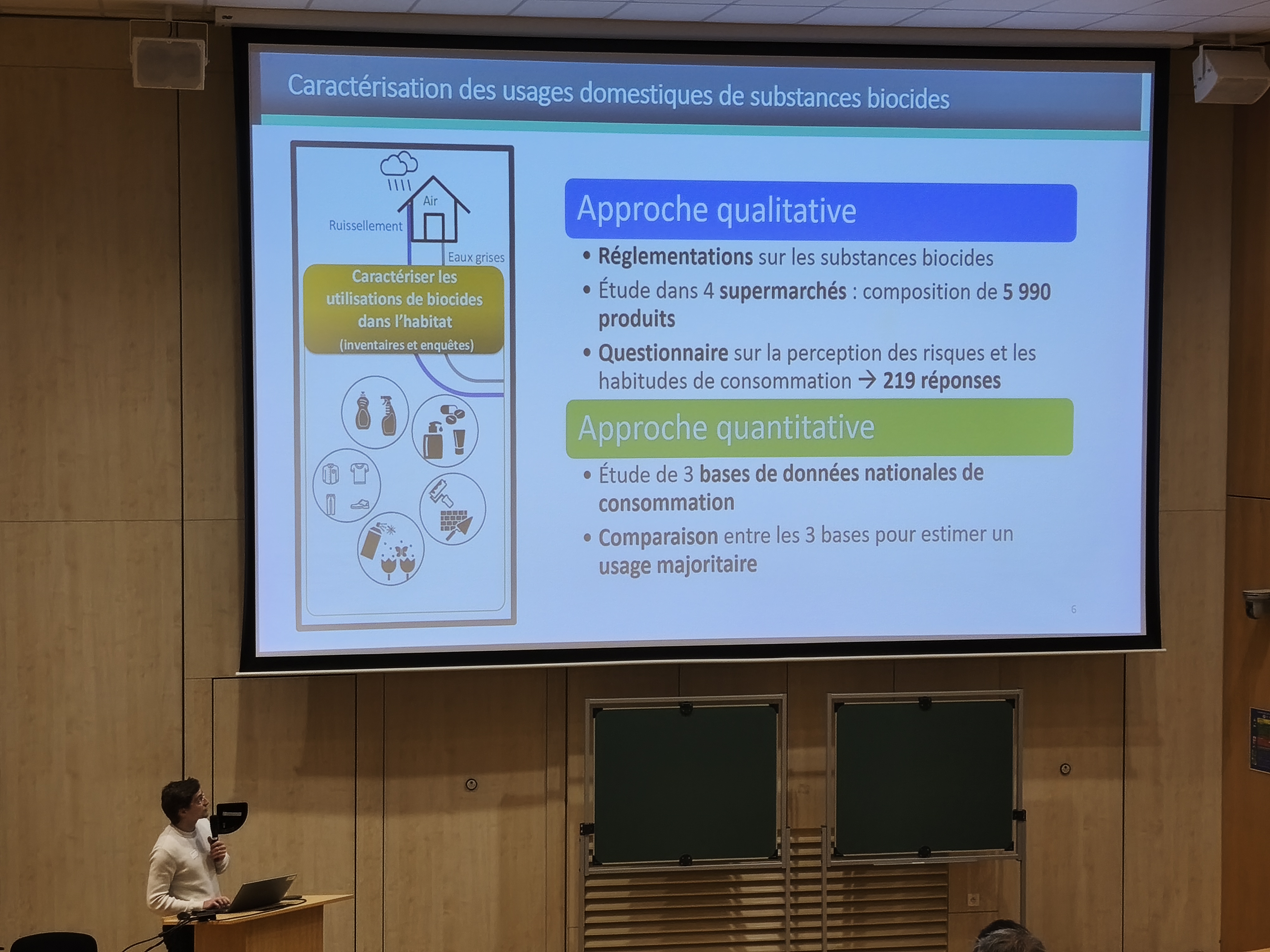 Caractérisation des usages domestiques de substances biocides

Air

Ruissellement

Eaux grises

Caractériser les utilisations de biocides dans l'habitat
(inventaires et enquêtes)

Approche qualitative

• Réglementations sur les substances biocides
• Étude dans 4 supermarchés : composition de 5 990 produits
• Questionnaire sur la perception des risques et les habitudes de consommation → 219 réponses

Approche quantitative

• Étude de 3 bases de données nationales de consommation
• Comparaison entre les 3 bases pour estimer un usage majoritaire

6